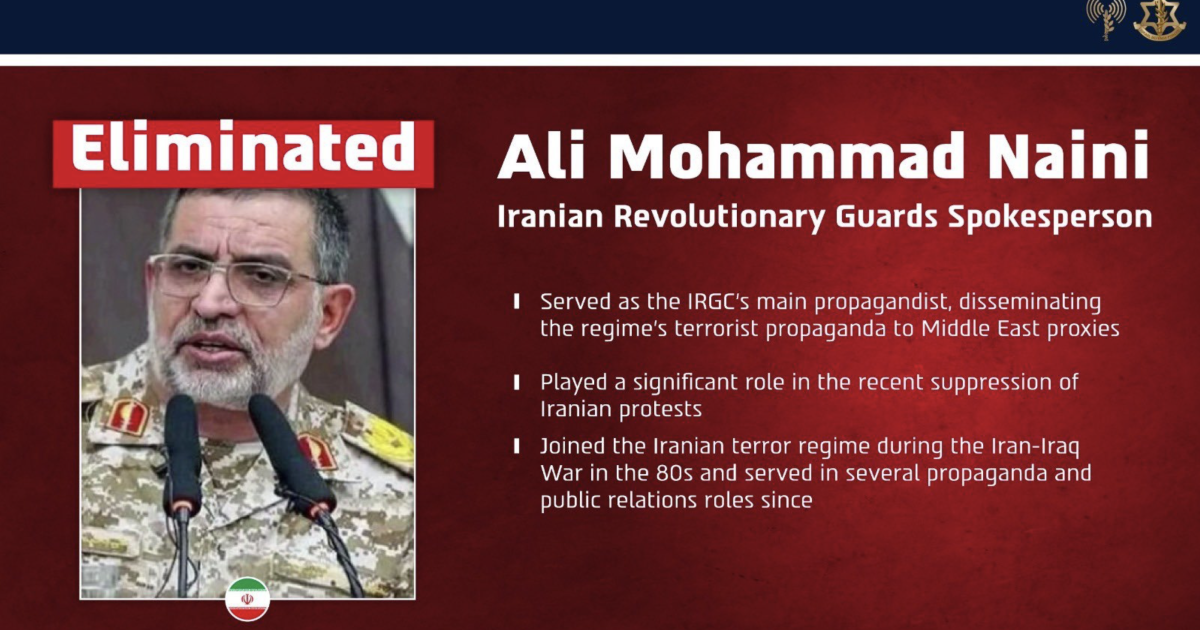 Eliminated

Ali Mohammad Naini

Iranian Revolutionary Guards Spokesperson

Served as the IRGC's main propagandist, disseminating the regime's terrorist propaganda to Middle East proxies

Played a significant role in the recent suppression of Iranian protests

Joined the Iranian terror regime during the Iran-Iraq War in the 80s and served in several propaganda and public relations roles since